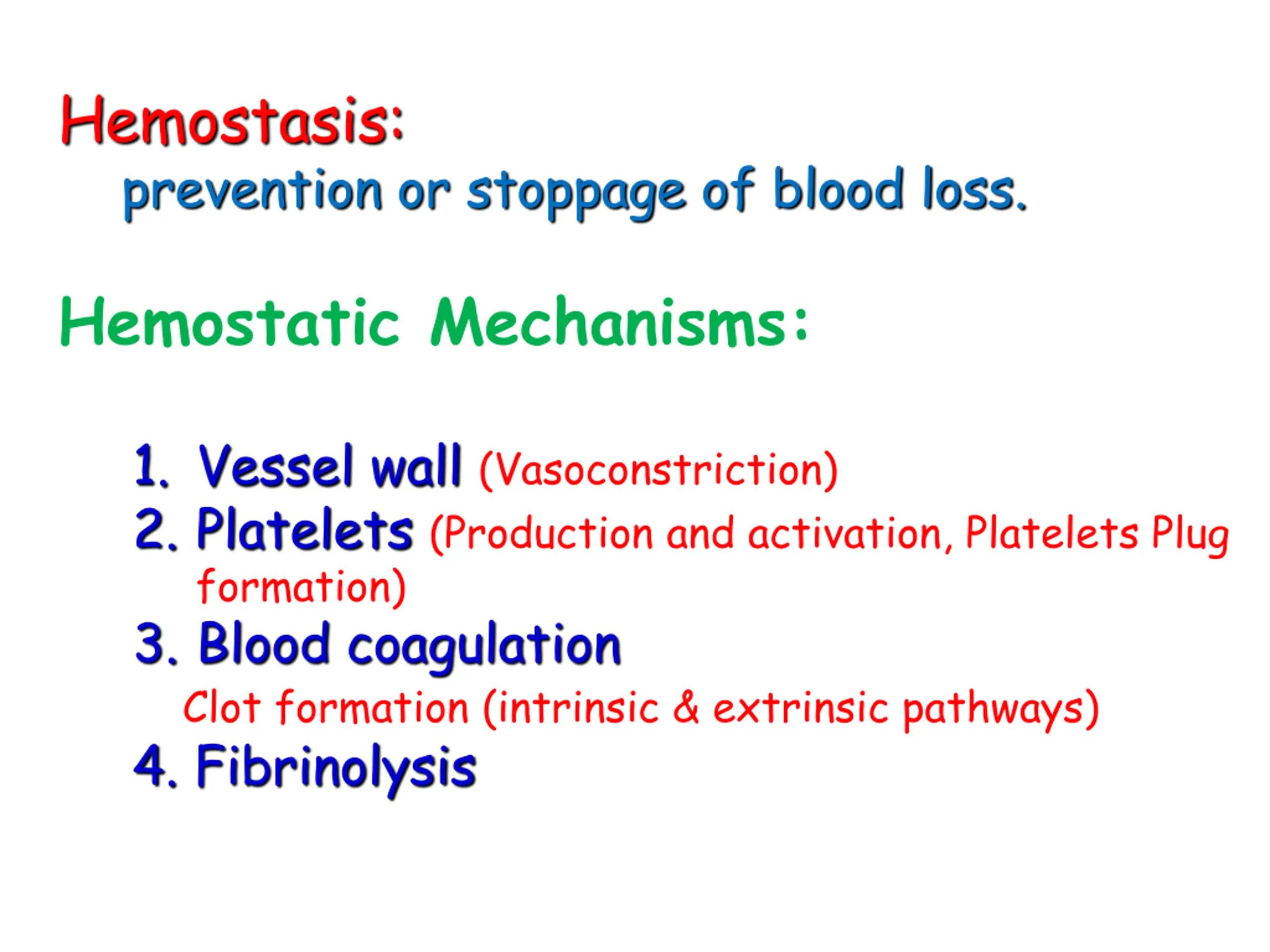 Hemostasis:
prevention or stoppage of blood loss.

Hemostatic Mechanisms:

1. Vessel wall (Vasoconstriction)
2. Platelets (Production and activation, Platelets Plug formation)
3. Blood coagulation
Clot formation (intrinsic & extrinsic pathways)
4. Fibrinolysis